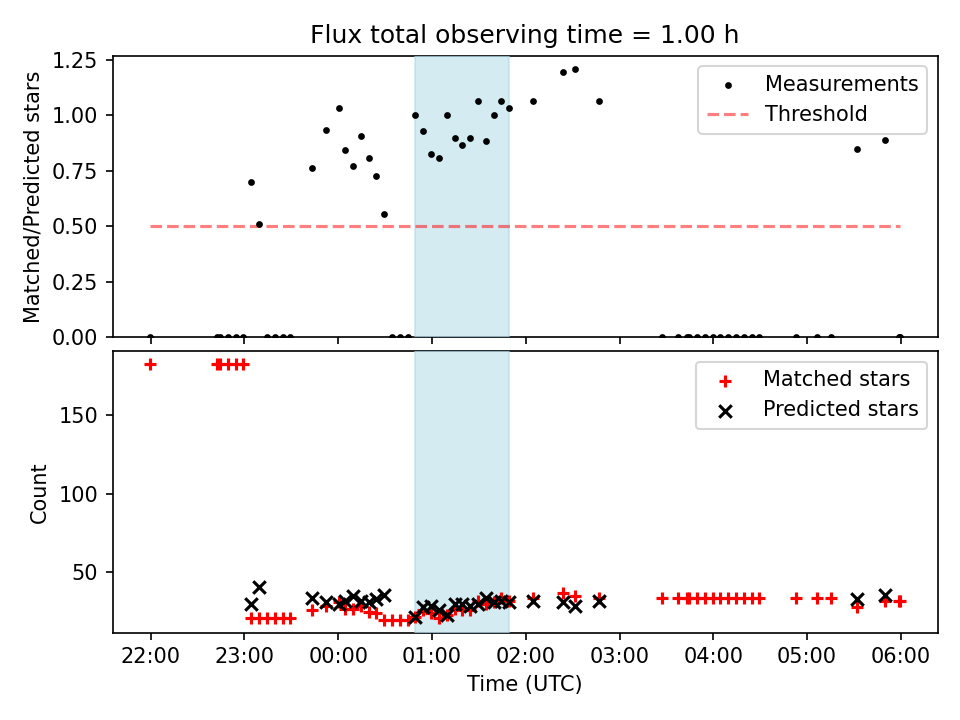 Flux total observing time = 1.00 h

Matched/Predicted stars

1.25
1.00
0.75
0.50
0.25
0.00

Measurements
Threshold

Count

150
100
50

Matched stars
Predicted stars

22:00
23:00
00:00
01:00
02:00
03:00
04:00
05:00
06:00

Time (UTC)